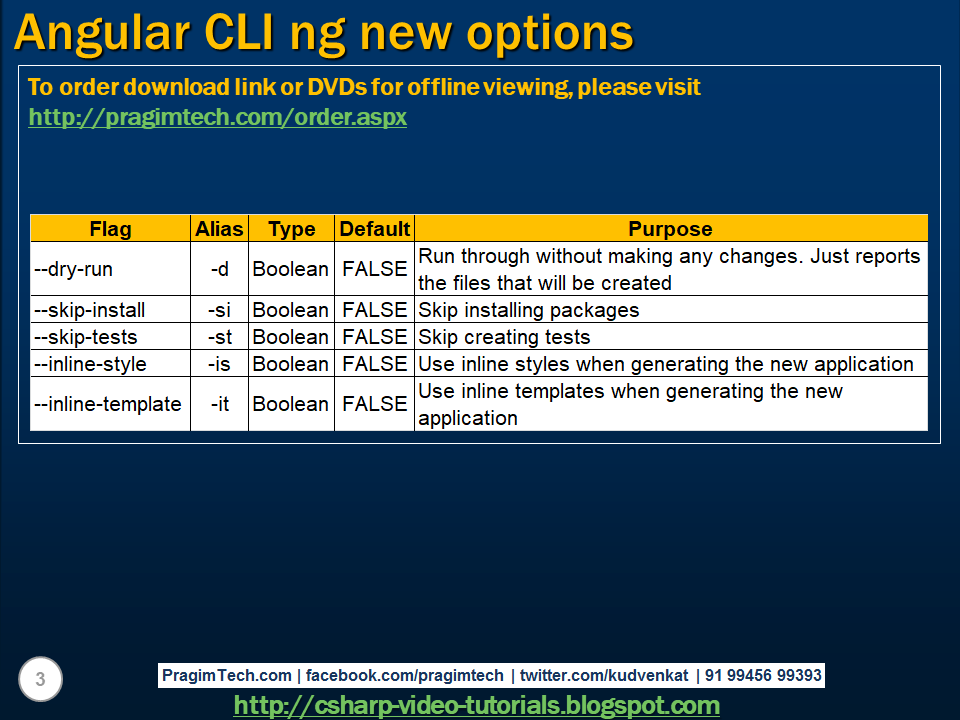 Angular CLI ng new options

To order download link or DVDs for offline viewing, please visit
http://pragimtech.com/order.aspx

| Flag | Alias | Type | Default | Purpose |
|---|---|---|---|---|
| --dry-run | -d | Boolean | FALSE | Run through without making any changes. Just reports the files that will be created |
| --skip-install | -si | Boolean | FALSE | Skip installing packages |
| --skip-tests | -st | Boolean | FALSE | Skip creating tests |
| --inline-style | -is | Boolean | FALSE | Use inline styles when generating the new application |
| --inline-template | -it | Boolean | FALSE | Use inline templates when generating the new application |

3

PragimTech.com | facebook.com/pragimtech | twitter.com/kudvenkat | 91 99456 99393
http://csharp-video-tutorials.blogspot.com